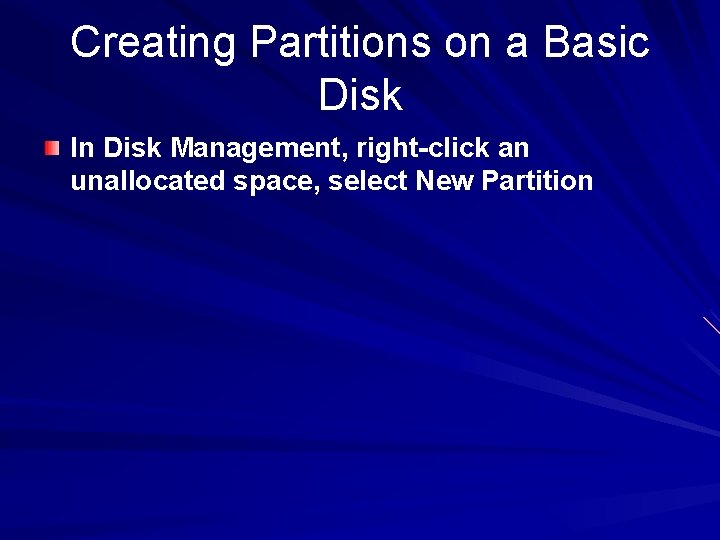 Creating Partitions on a Basic Disk

In Disk Management, right-click an unallocated space, select New Partition